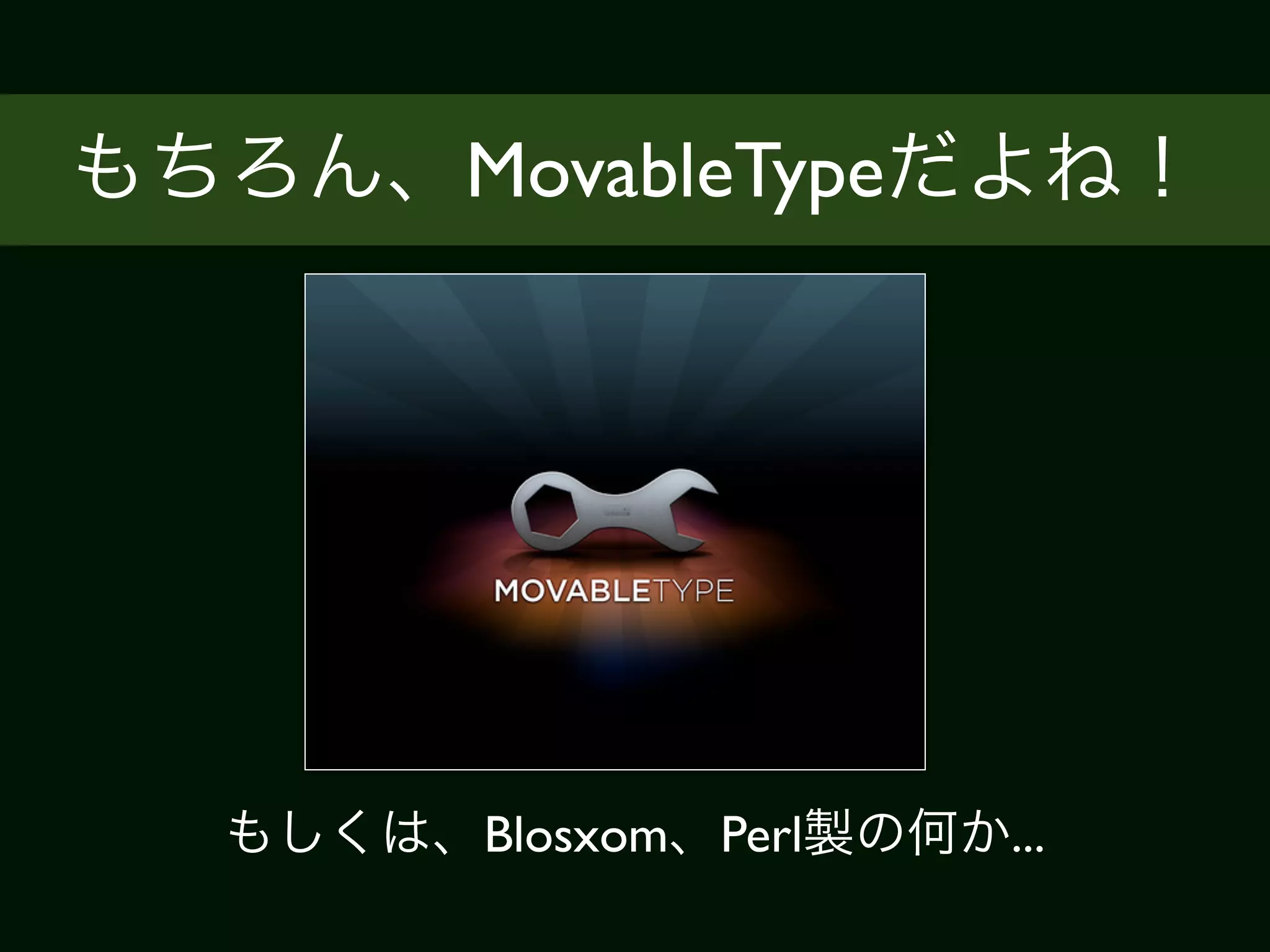 もちろん、MovableTypeだよね！

MOVABLETYPE

もしくは、Blosxom、Perl製の何か...